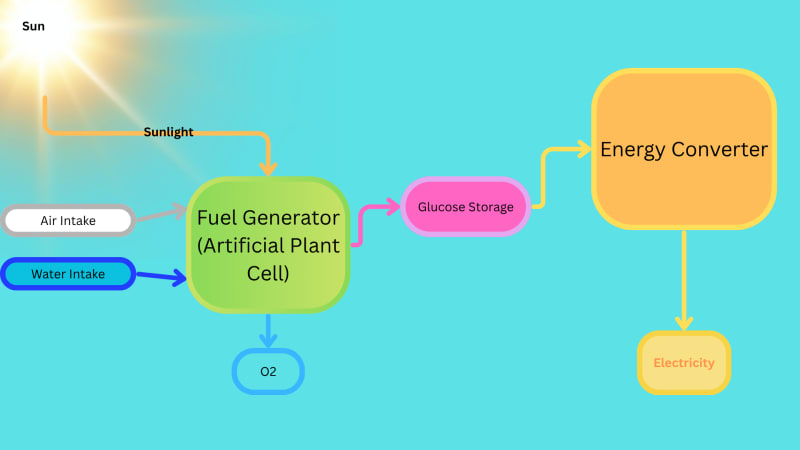 Sun

Sunlight

Air Intake

Water Intake

Fuel Generator (Artificial Plant Cell)

O2

Glucose Storage

Energy Converter

Electricity